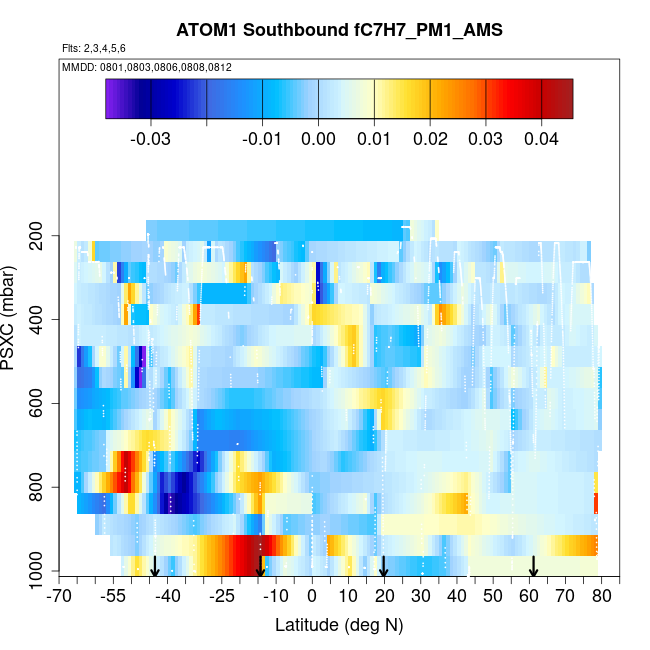 ATOM1 Southbound fC7H7_PM1_AMS

Flts: 2,3,4,5,6

MMDD: 0801,0803,0806,0808,0812

-0.03 -0.01 0.00 0.01 0.02 0.03 0.04

PSXC (mbar)

200
400
600
800
1000

-70 -55 -40 -25 -10 0 10 20 30 40 50 60 70 80

Latitude (deg N)